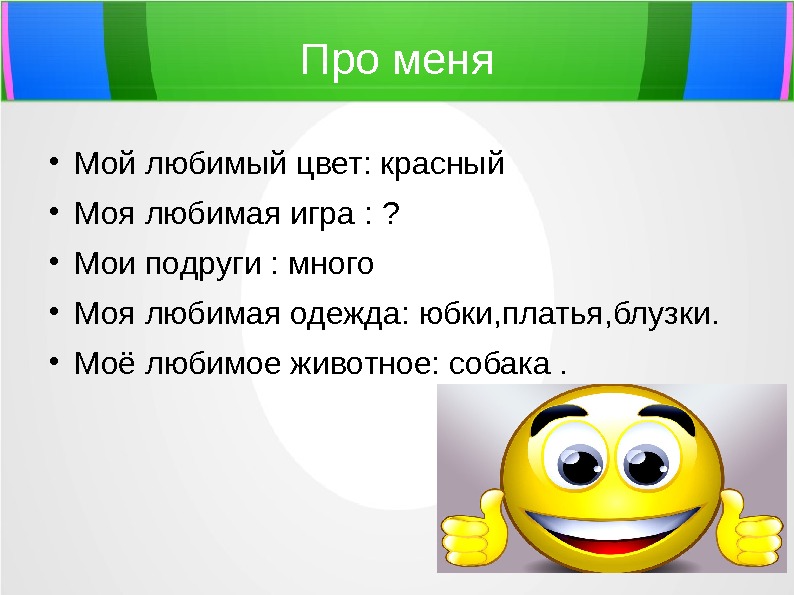 Про меня

• Мой любимый цвет: красный
• Моя любимая игра : ?
• Мои подруги : много
• Моя любимая одежда: юбки,платья,блузки.
• Моё любимое животное: собака .